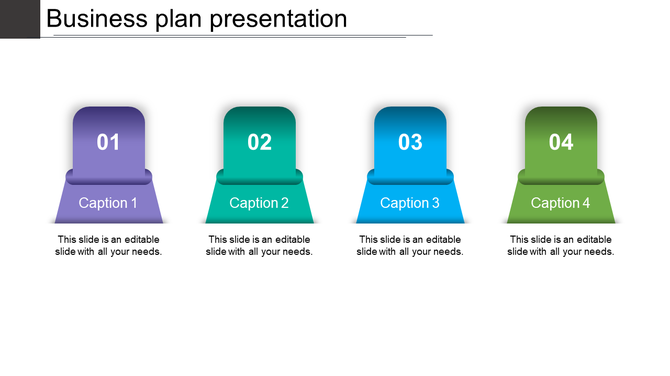 Business plan presentation

01

Caption 1

This slide is an editable slide with all your needs.

02

Caption 2

This slide is an editable slide with all your needs.

03

Caption 3

This slide is an editable slide with all your needs.

04

Caption 4

This slide is an editable slide with all your needs.